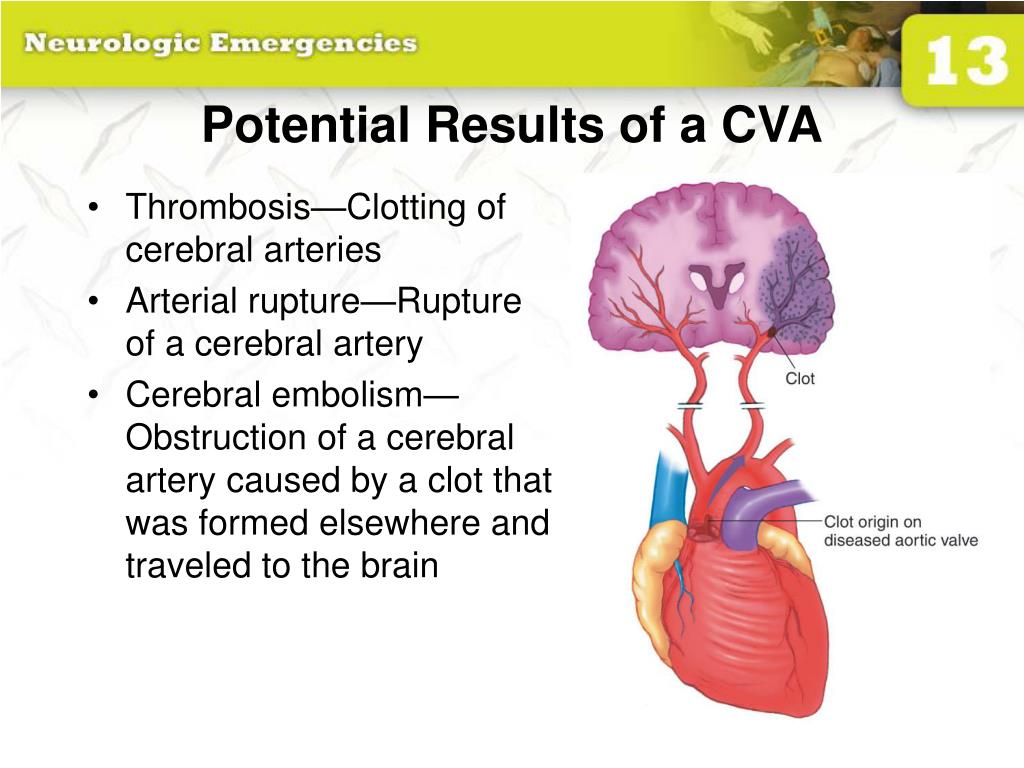 Neurologic Emergencies

13

Potential Results of a CVA

• Thrombosis—Clotting of cerebral arteries
• Arterial rupture—Rupture of a cerebral artery
• Cerebral embolism—Obstruction of a cerebral artery caused by a clot that was formed elsewhere and traveled to the brain

Clot

Clot origin on diseased aortic valve